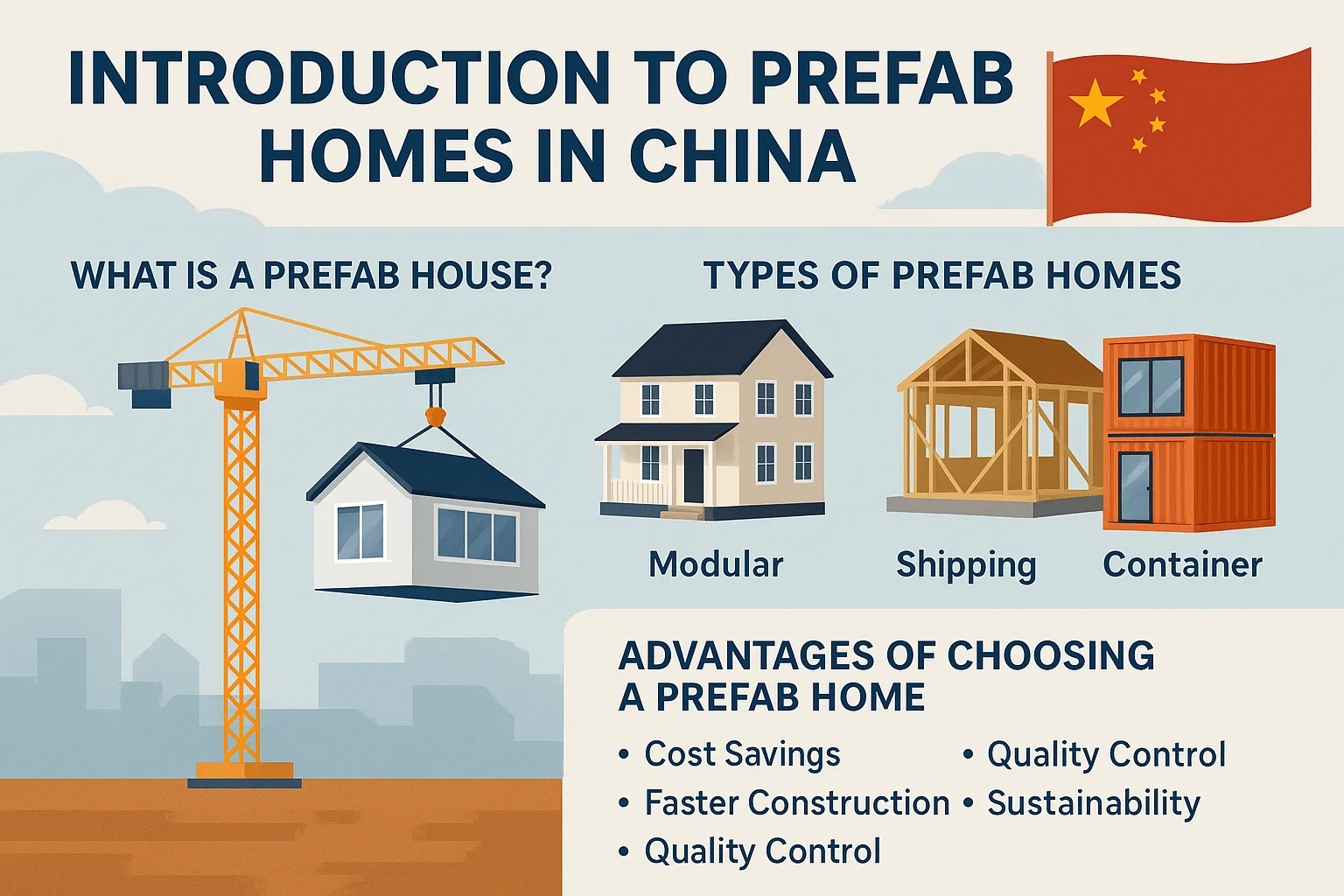 INTRODUCTION TO PREFAB HOMES IN CHINA

WHAT IS A PREFAB HOUSE?

TYPES OF PREFAB HOMES

Modular

Shipping

Container

ADVANTAGES OF CHOOSING A PREFAB HOME

• Cost Savings
• Faster Construction
• Quality Control
• Quality Control
• Sustainability